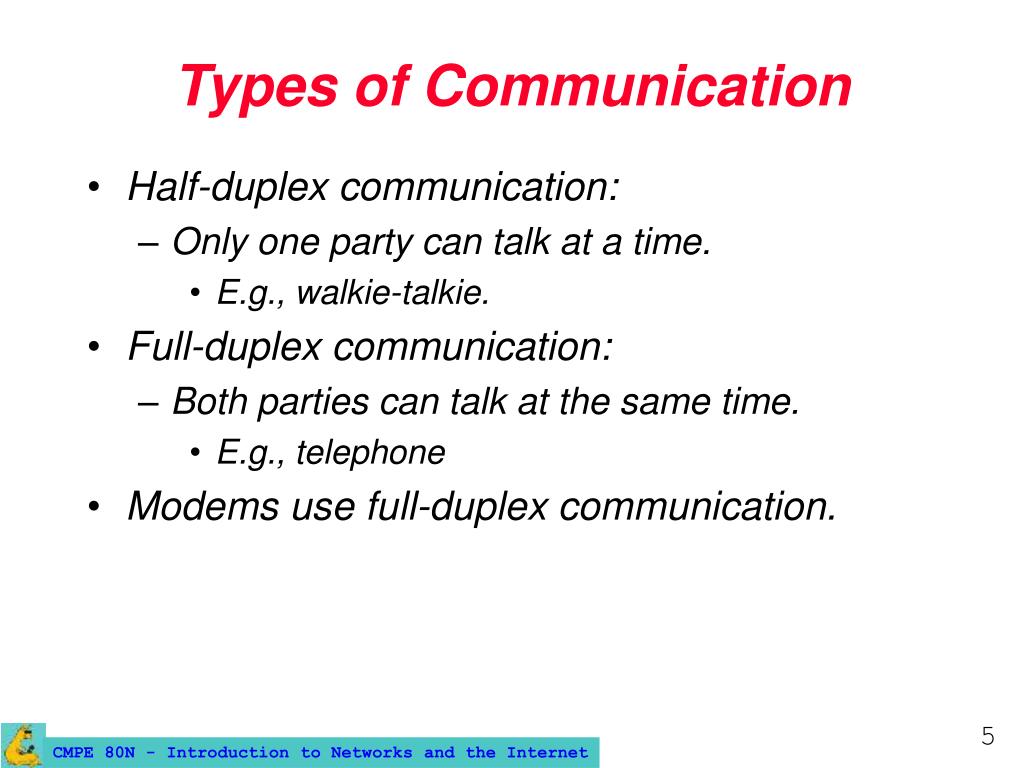 Types of Communication

• Half-duplex communication:
– Only one party can talk at a time.
• E.g., walkie-talkie.
• Full-duplex communication:
– Both parties can talk at the same time.
• E.g., telephone
• Modems use full-duplex communication.

CMPE 80N - Introduction to Networks and the Internet

5